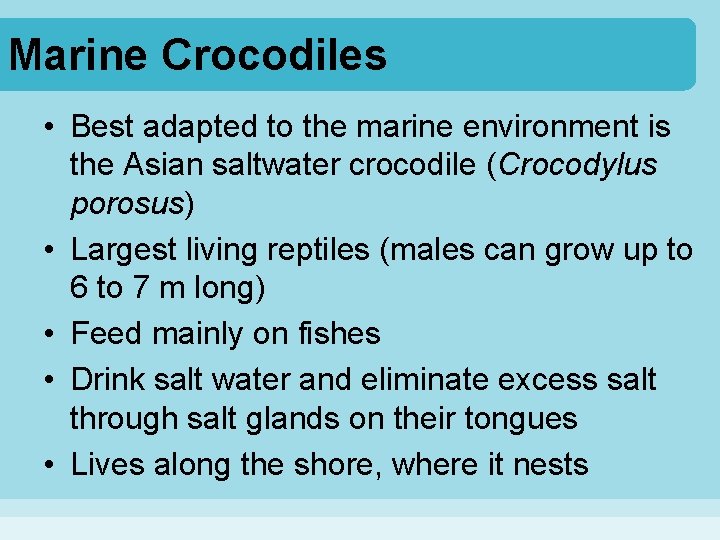 Marine Crocodiles

• Best adapted to the marine environment is the Asian saltwater crocodile (Crocodylus porosus)
• Largest living reptiles (males can grow up to 6 to 7 m long)
• Feed mainly on fishes
• Drink salt water and eliminate excess salt through salt glands on their tongues
• Lives along the shore, where it nests